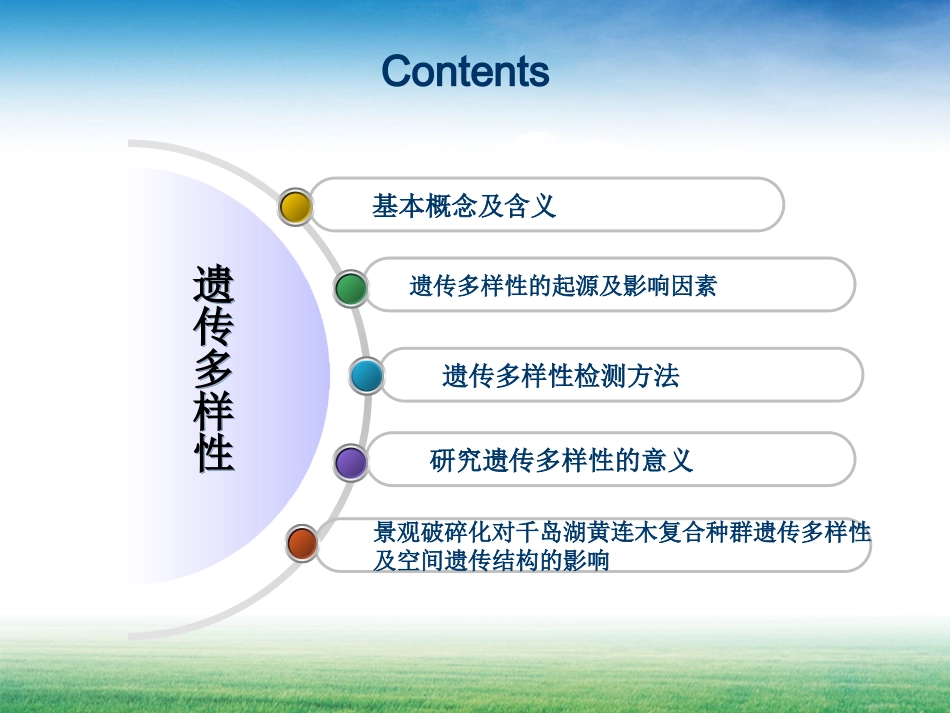 Contents

遗传多样性

基本概念及含义

遗传多样性的起源及影响因素

遗传多样性检测方法

研究遗传多样性的意义

景观破碎化对千岛湖黄连木复合种群遗传多样性及空间遗传结构的影响